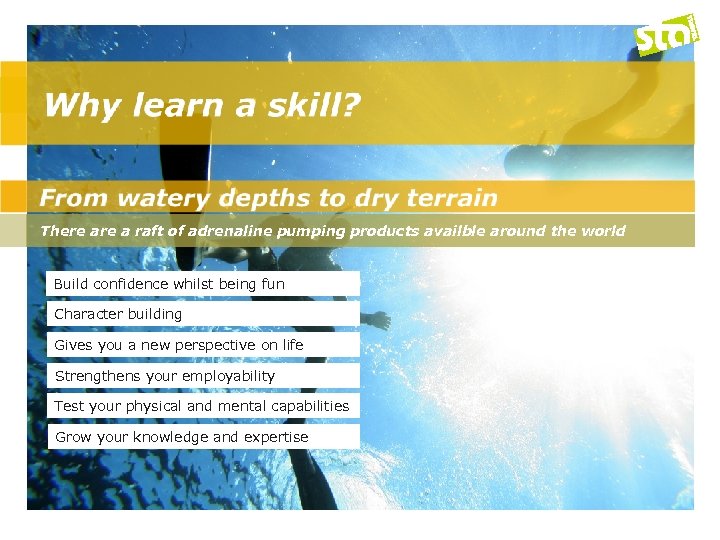 sta

Why learn a skill?

From watery depths to dry terrain

There are a raft of adrenaline pumping products availble around the world

Build confidence whilst being fun

Character building

Gives you a new perspective on life

Strengthens your employability

Test your physical and mental capabilities

Grow your knowledge and expertise